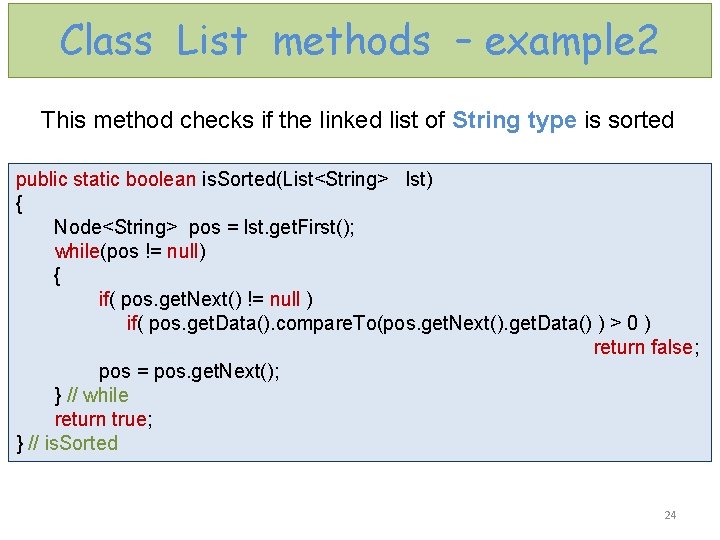 Class List methods – example2

This method checks if the linked list of String type is sorted

public static boolean isSorted(List<String>  lst)
{
    Node<String>  pos = lst.getFirst();
    while(pos != null)
    {
        if( pos.getNext() != null )
            if( pos.getData().compareTo(pos.getNext().getData() ) > 0 )
                return false;
        pos = pos.getNext();
    } // while
    return true;
} // isSorted

24